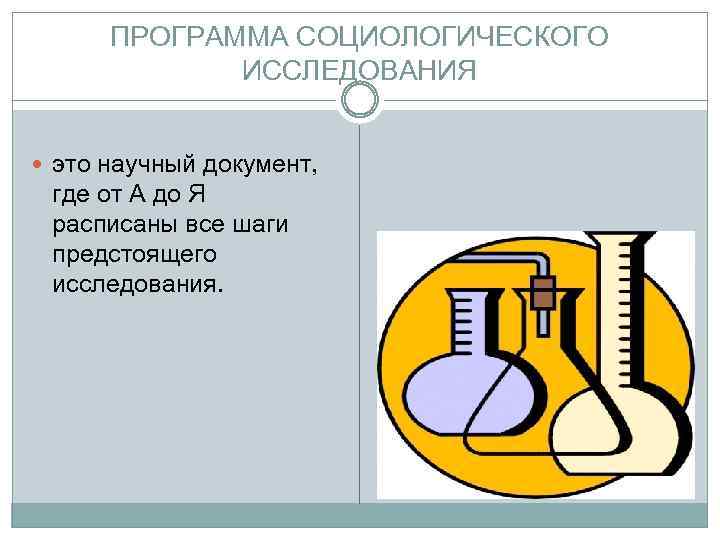 ПРОГРАММА СОЦИОЛОГИЧЕСКОГО ИССЛЕДОВАНИЯ

это научный документ, где от А до Я расписаны все шаги предстоящего исследования.